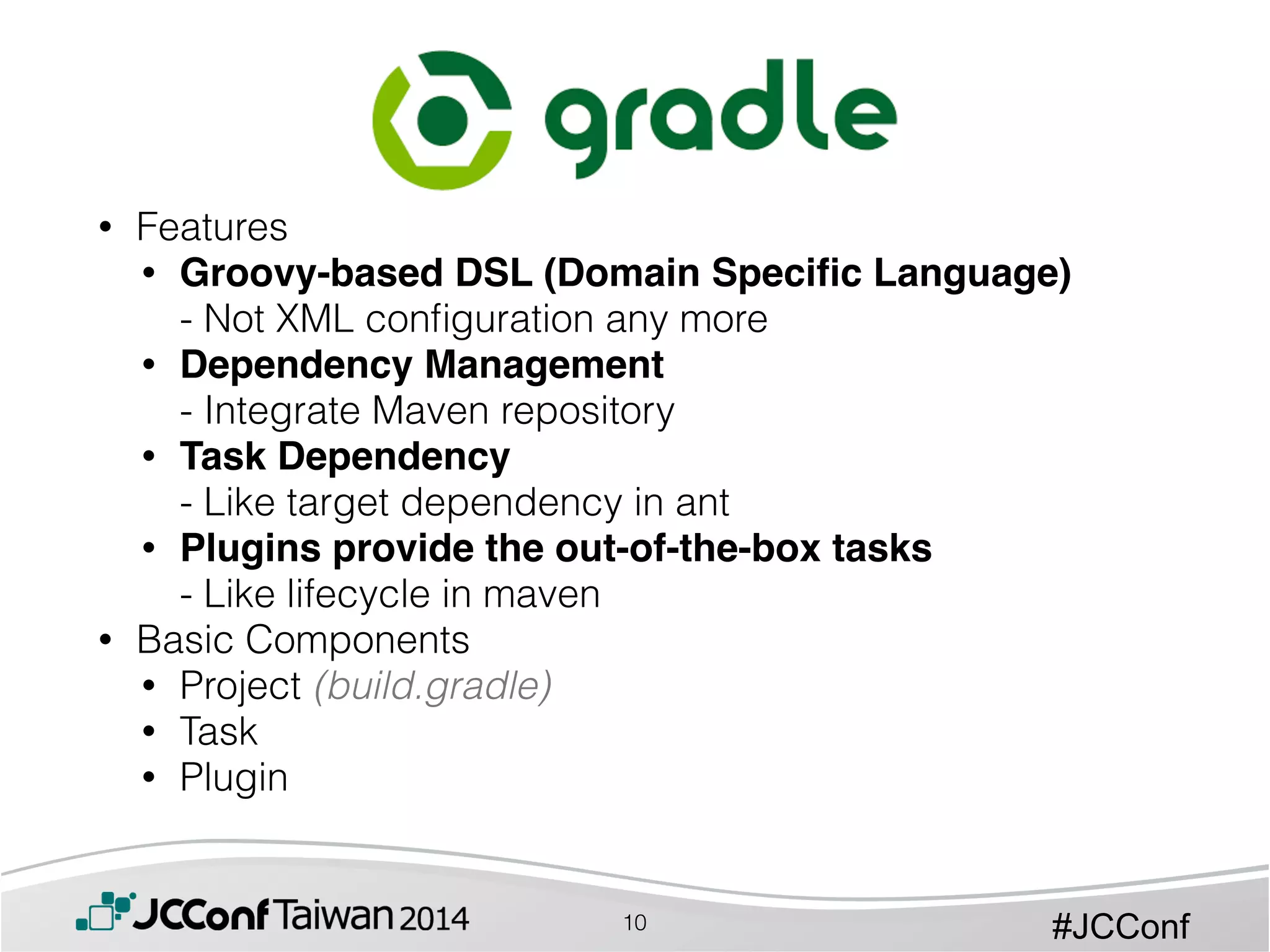 gradle

• Features
  • Groovy-based DSL (Domain Specific Language)
    - Not XML configuration any more
  • Dependency Management
    - Integrate Maven repository
  • Task Dependency
    - Like target dependency in ant
  • Plugins provide the out-of-the-box tasks
    - Like lifecycle in maven
• Basic Components
  • Project (build.gradle)
  • Task
  • Plugin

JCConf Taiwan 2014

10

#JCConf